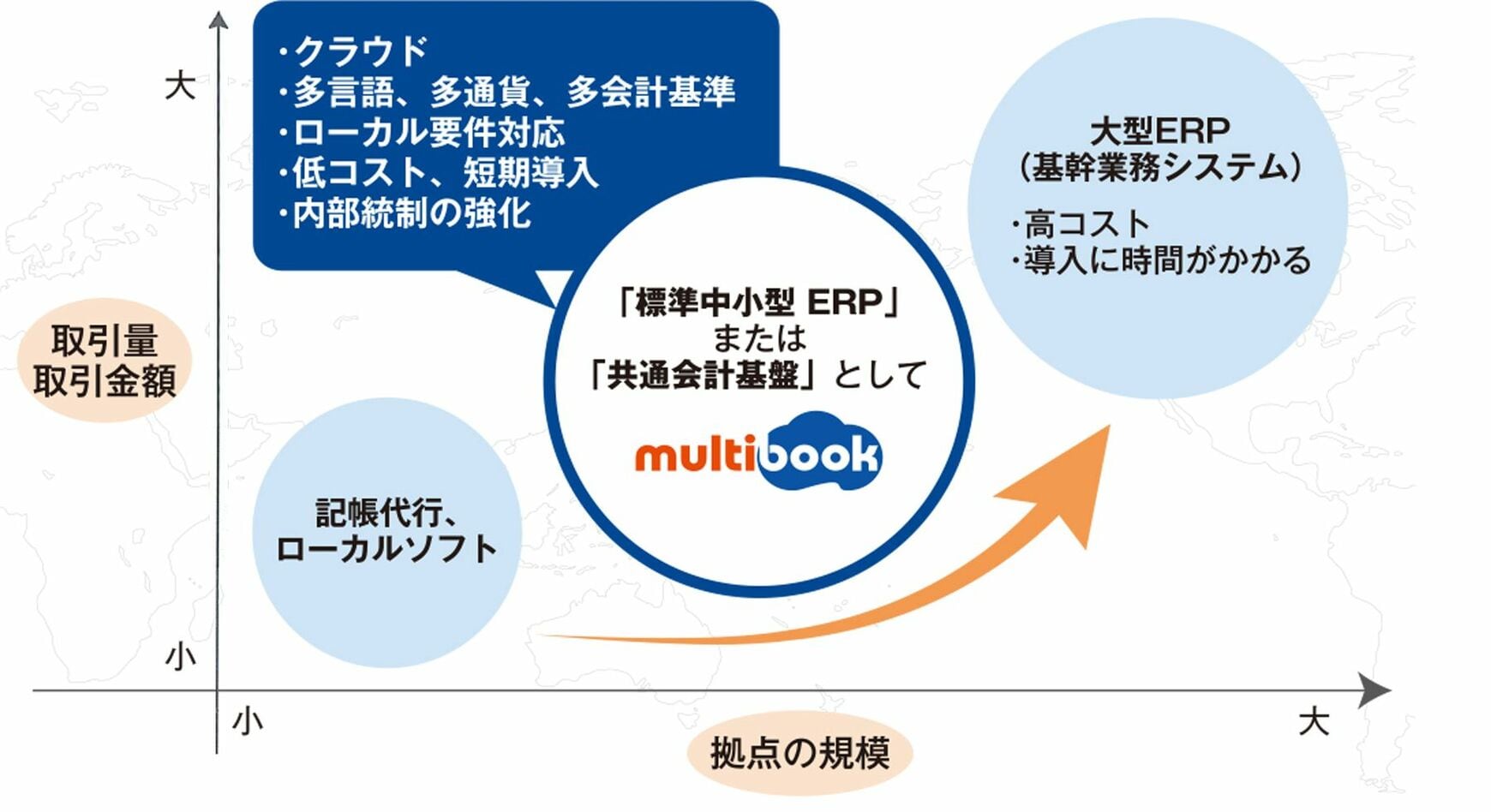 大

・クラウド
・多言語、多通貨、多会計基準
・ローカル要件対応
・低コスト、短期導入
・内部統制の強化

大型ERP
(基幹業務システム)

・高コスト
・導入に時間がかかる

取引量
取引金額

「標準中小型 ERP」
または
「共通会計基盤」として

multibook

記帳代行、
ローカルソフト

小

小

大

拠点の規模